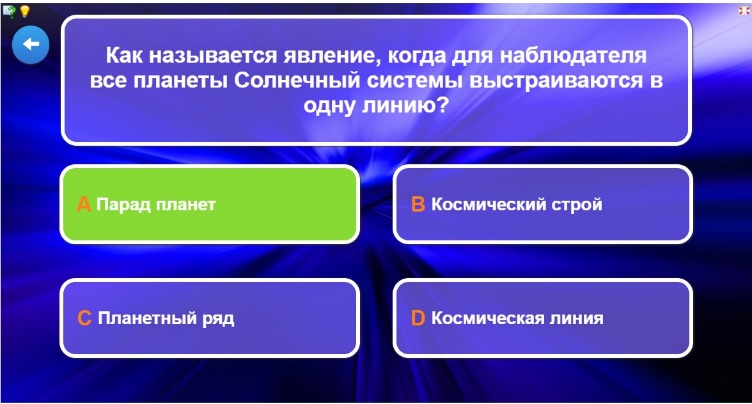 Как называется явление, когда для наблюдателя все планеты Солнечный системы выстраиваются в одну линию?

A Парад планет

B Космический строй

C Планетный ряд

D Космическая линия